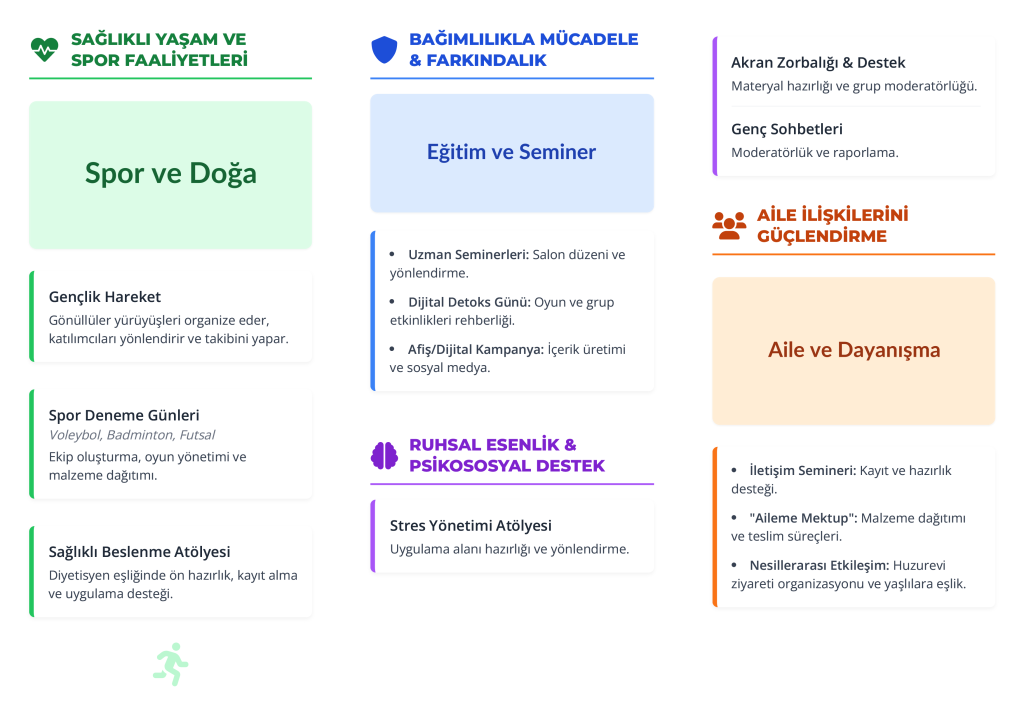 SAĞLIKLI YAŞAM VE SPOR FAALİYETLERİ

Spor ve Doğa

Gençlik Hareket
Gönüllüler yürüyüşleri organize eder, katılımcıları yönlendirir ve takibini yapar.

Spor Deneme Günleri
Voleybol, Badminton, Futsal
Ekip oluşturma, oyun yönetimi ve malzeme dağıtımı.

Sağlıklı Beslenme Atölyesi
Diyetisyen eşliğinde ön hazırlık, kayıt alma ve uygulama desteği.

BAĞIMLILIKLA MÜCADELE & FARKINDALIK

Eğitim ve Seminer

• Uzman Seminerleri: Salon düzeni ve yönlendirme.
• Dijital Detoks Günü: Oyun ve grup etkinlikleri rehberliği.
• Afiş/Dijital Kampanya: İçerik üretimi ve sosyal medya.

RUHSAL ESENLİK & PSİKOSOSYAL DESTEK

Stres Yönetimi Atölyesi
Uygulama alanı hazırlığı ve yönlendirme.

Akran Zorbalığı & Destek
Materyal hazırlığı ve grup moderatörlüğü.

Genç Sohbetleri
Moderatörlük ve raporlama.

AİLE İLİŞKİLERİNİ GÜÇLENDİRME

Aile ve Dayanışma

• İletişim Semineri: Kayıt ve hazırlık desteği.
• "Aileme Mektup": Malzeme dağıtımı ve teslim süreçleri.
• Nesillerarası Etkileşim: Huzurevi ziyareti organizasyonu ve yaşlılara eşlik.